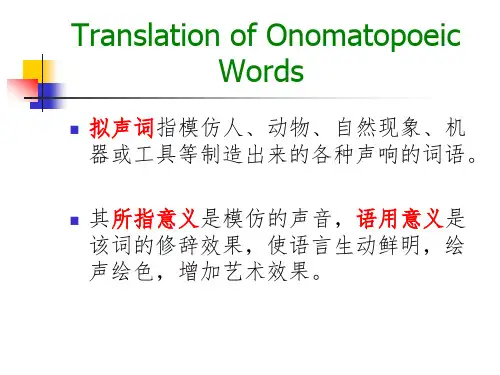 Translation of Onomatopoeic Words

拟声词指模仿人、动物、自然现象、机器或工具等制造出来的各种声响的词语。

其所指意义是模仿的声音，语用意义是该词的修辞效果，使语言生动鲜明，绘声绘色，增加艺术效果。